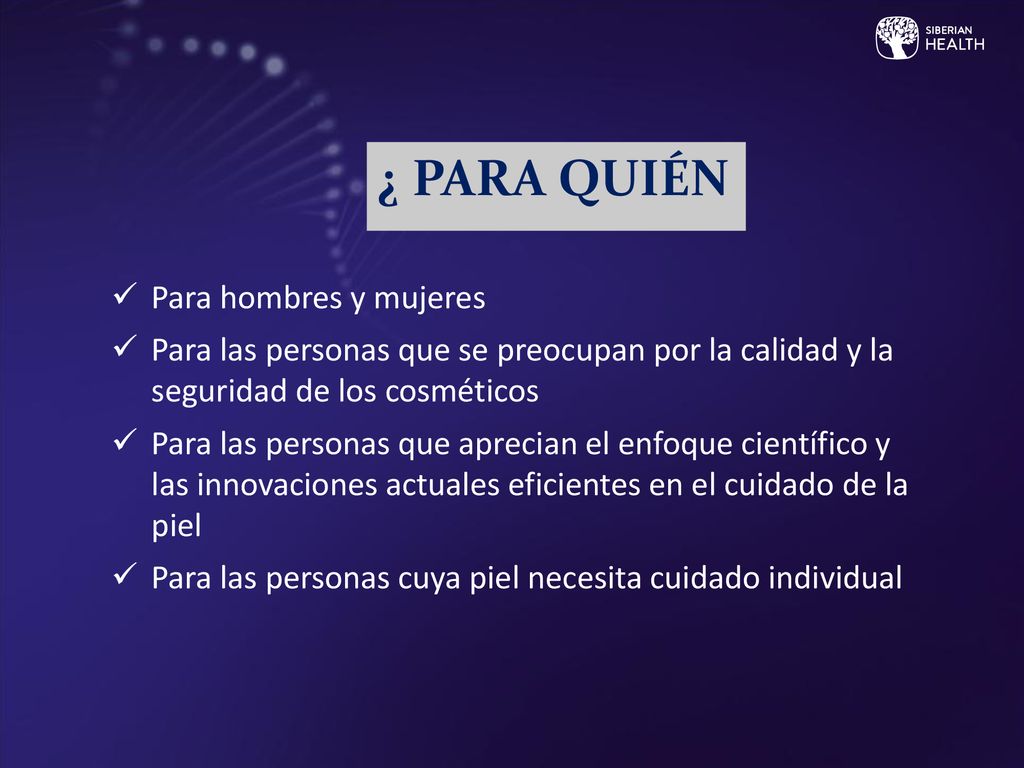 SIBERIAN HEALTH

¿ PARA QUIÉN

✓ Para hombres y mujeres

✓ Para las personas que se preocupan por la calidad y la seguridad de los cosméticos

✓ Para las personas que aprecian el enfoque científico y las innovaciones actuales eficientes en el cuidado de la piel

✓ Para las personas cuya piel necesita cuidado individual